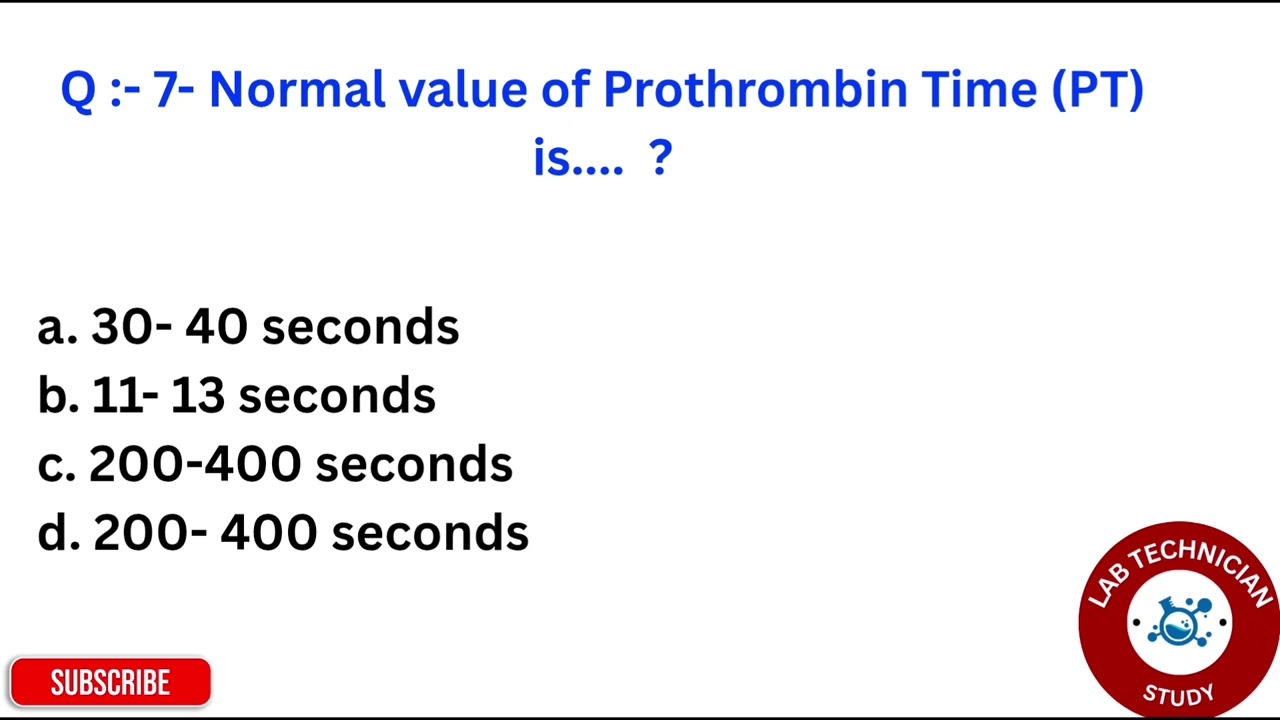 Q :- 7- Normal value of Prothrombin Time (PT) is.... ?

a. 30- 40 seconds
b. 11- 13 seconds
c. 200-400 seconds
d. 200- 400 seconds

SUBSCRIBE

LAB TECHNICIAN
STUDY